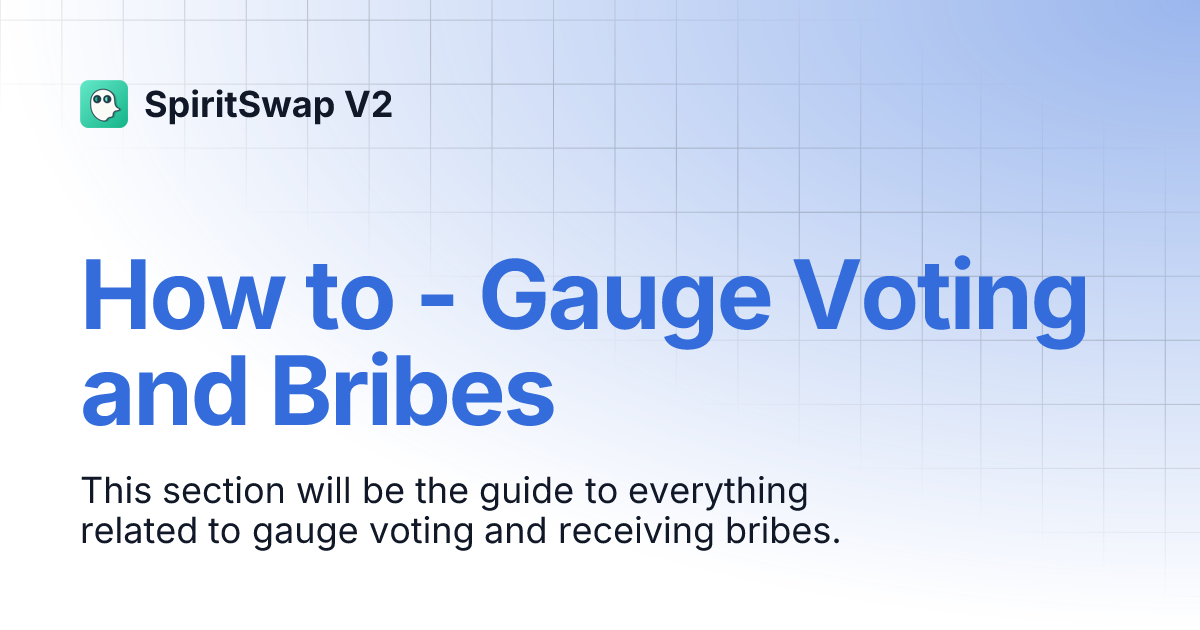 SpiritSwap V2

How to - Gauge Voting and Bribes

This section will be the guide to everything related to gauge voting and receiving bribes.